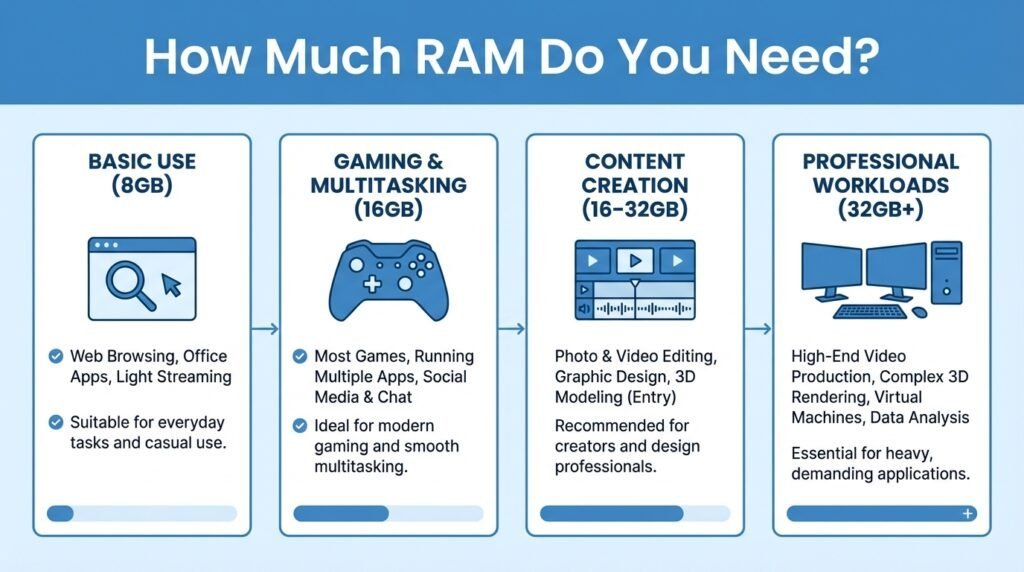 How Much RAM Do You Need?

BASIC USE (8GB)

Web Browsing, Office Apps, Light Streaming

Suitable for everyday tasks and casual use.

GAMING & MULTITASKING (16GB)

Most Games, Running Multiple Apps, Social Media & Chat

Ideal for modern gaming and smooth multitasking.

CONTENT CREATION (16–32GB)

Photo & Video Editing, Graphic Design, 3D Modeling (Entry)

Recommended for creators and design professionals.

PROFESSIONAL WORKLOADS (32GB+)

High-End Video Production, Complex 3D Rendering, Virtual Machines, Data Analysis

Essential for heavy, demanding applications.

+